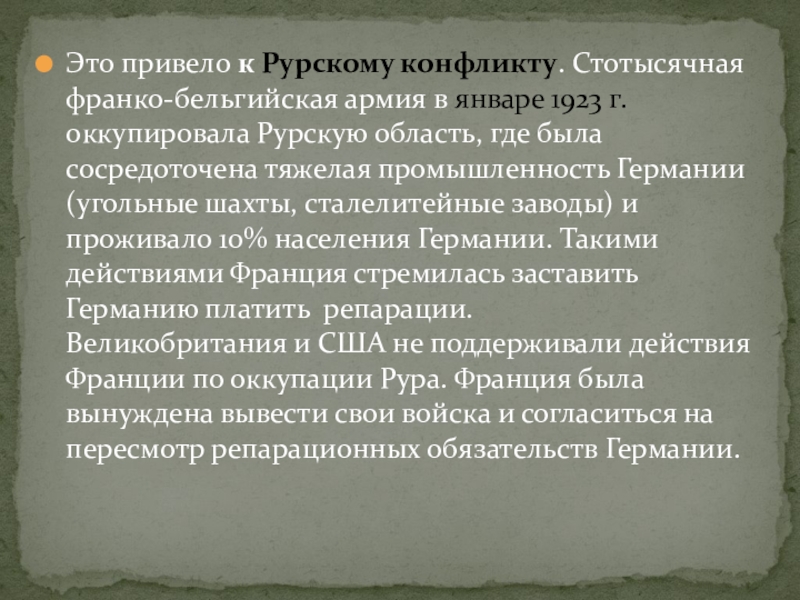 Это привело к Рурскому конфликту. Стотысячная франко-бельгийская армия в январе 1923 г. оккупировала Рурскую область, где была сосредоточена тяжелая промышленность Германии (угольные шахты, сталелитейные заводы) и проживало 10% населения Германии. Такими действиями Франция стремилась заставить Германию платить репарации.
Великобритания и США не поддерживали действия Франции по оккупации Рура. Франция была вынуждена вывести свои войска и согласиться на пересмотр репарационных обязательств Германии.